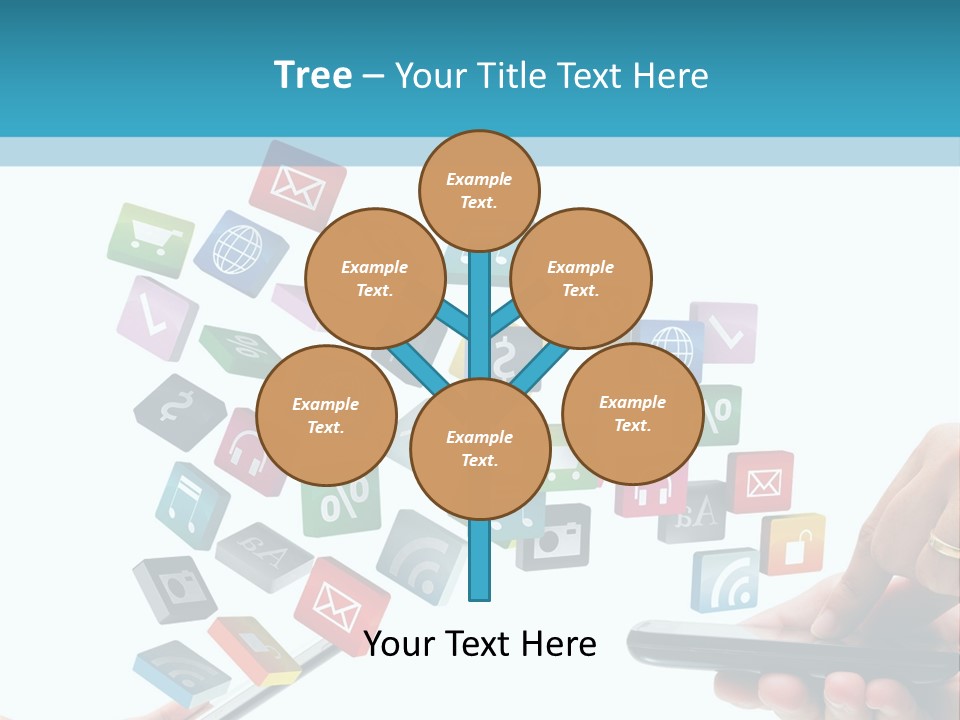 Tree – Your Title Text Here

Example Text.

Example Text.

Example Text.

Example Text.

Example Text.

Example Text.

Your Text Here